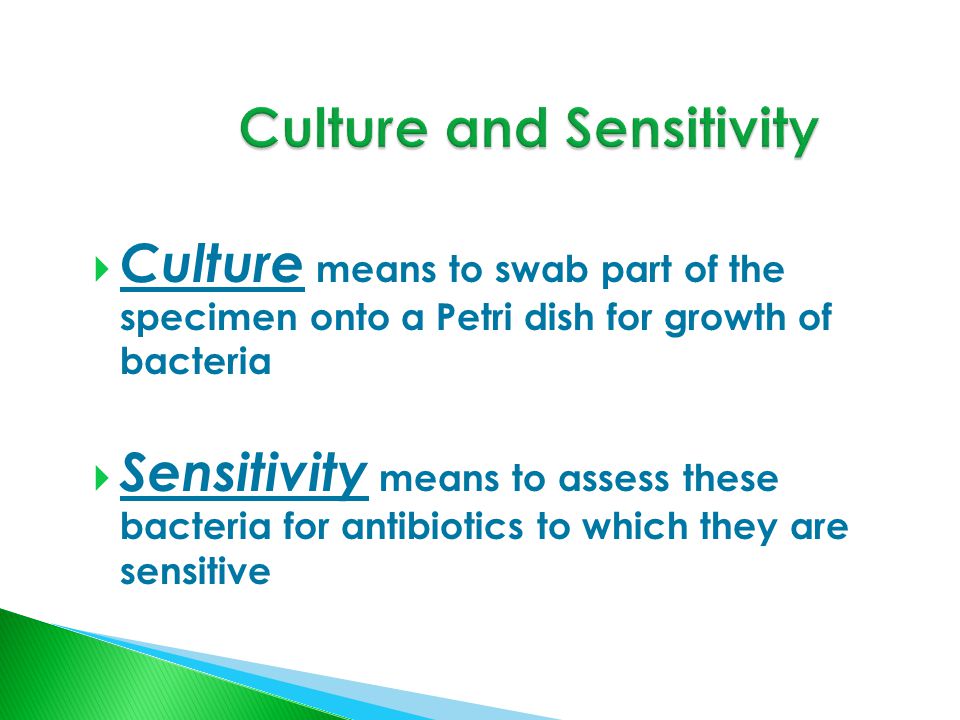 Culture and Sensitivity

Culture means to swab part of the specimen onto a Petri dish for growth of bacteria

Sensitivity means to assess these bacteria for antibiotics to which they are sensitive